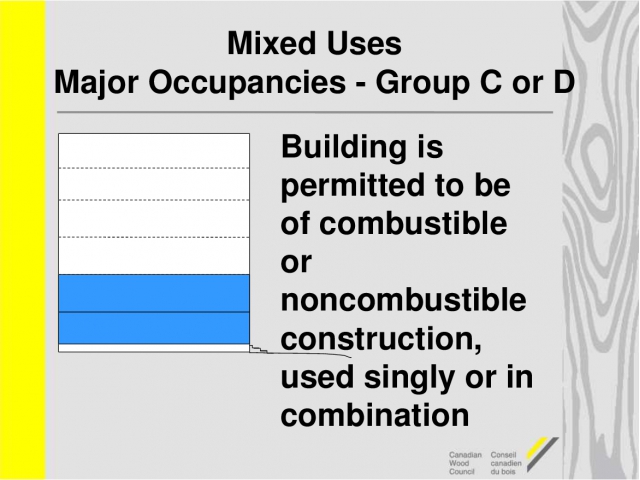 Mixed Uses
Major Occupancies - Group C or D

Building is permitted to be of combustible or noncombustible construction, used singly or in combination

Canadian Wood Council
Conseil canadien du bois